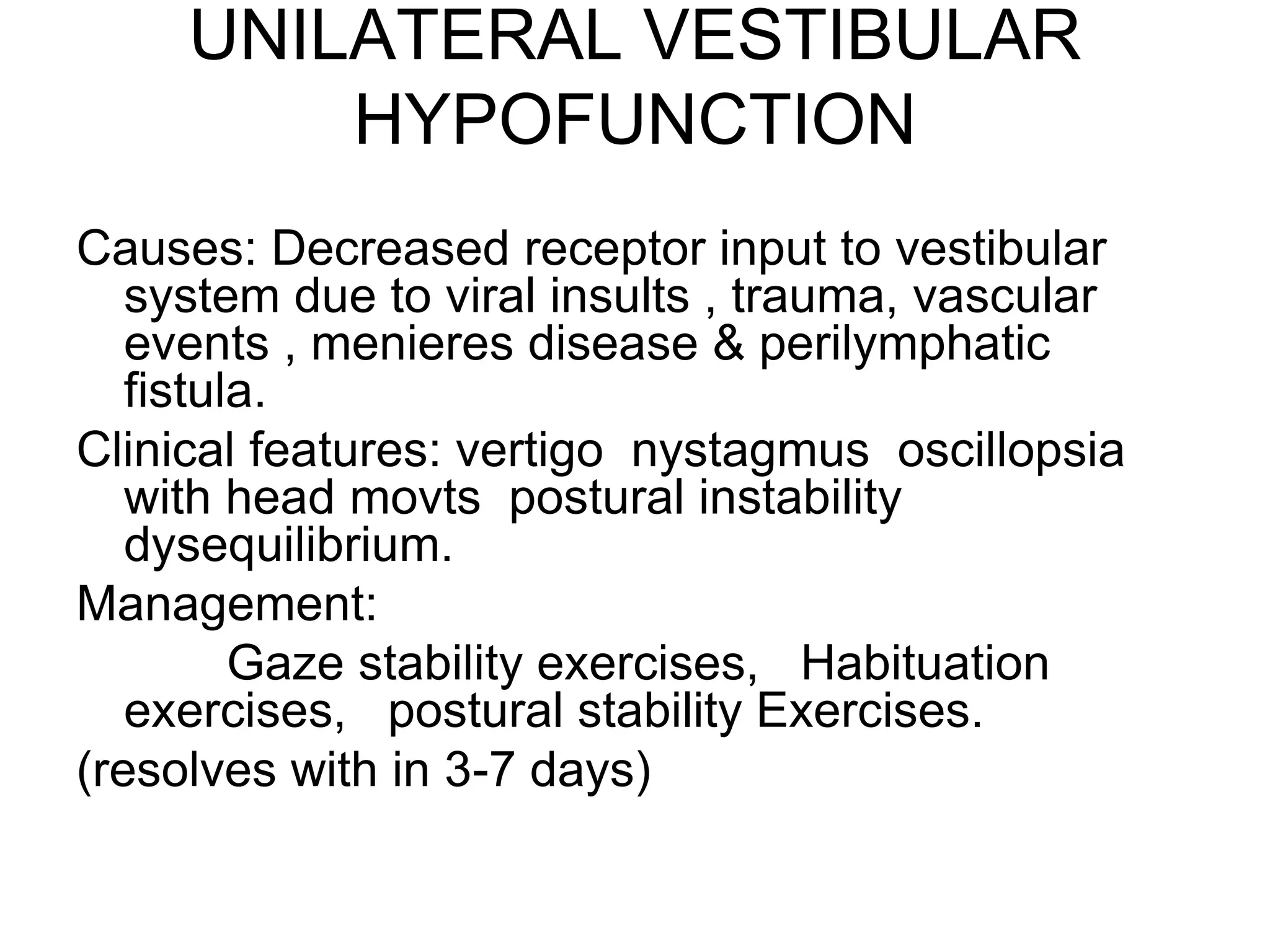 UNILATERAL VESTIBULAR HYPOFUNCTION

Causes: Decreased receptor input to vestibular system due to viral insults , trauma, vascular events , menieres disease & perilymphatic fistula.

Clinical features: vertigo nystagmus oscillopsia with head movts postural instability dysequilibrium.

Management:

Gaze stability exercises, Habituation exercises, postural stability Exercises.

(resolves with in 3-7 days)